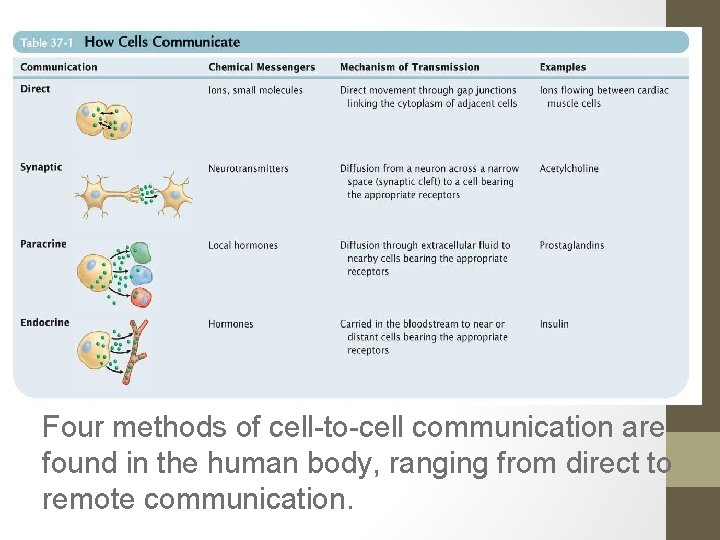 Table 37-1 How Cells Communicate

| Communication | Chemical Messengers | Mechanism of Transmission | Examples |
|---|---|---|---|
| Direct | Ions, small molecules | Direct movement through gap junctions linking the cytoplasm of adjacent cells | Ions flowing between cardiac muscle cells |
| Synaptic | Neurotransmitters | Diffusion from a neuron across a narrow space (synaptic cleft) to a cell bearing the appropriate receptors | Acetylcholine |
| Paracrine | Local hormones | Diffusion through extracellular fluid to nearby cells bearing the appropriate receptors | Prostaglandins |
| Endocrine | Hormones | Carried in the bloodstream to near or distant cells bearing the appropriate receptors | Insulin |

Four methods of cell-to-cell communication are found in the human body, ranging from direct to remote communication.